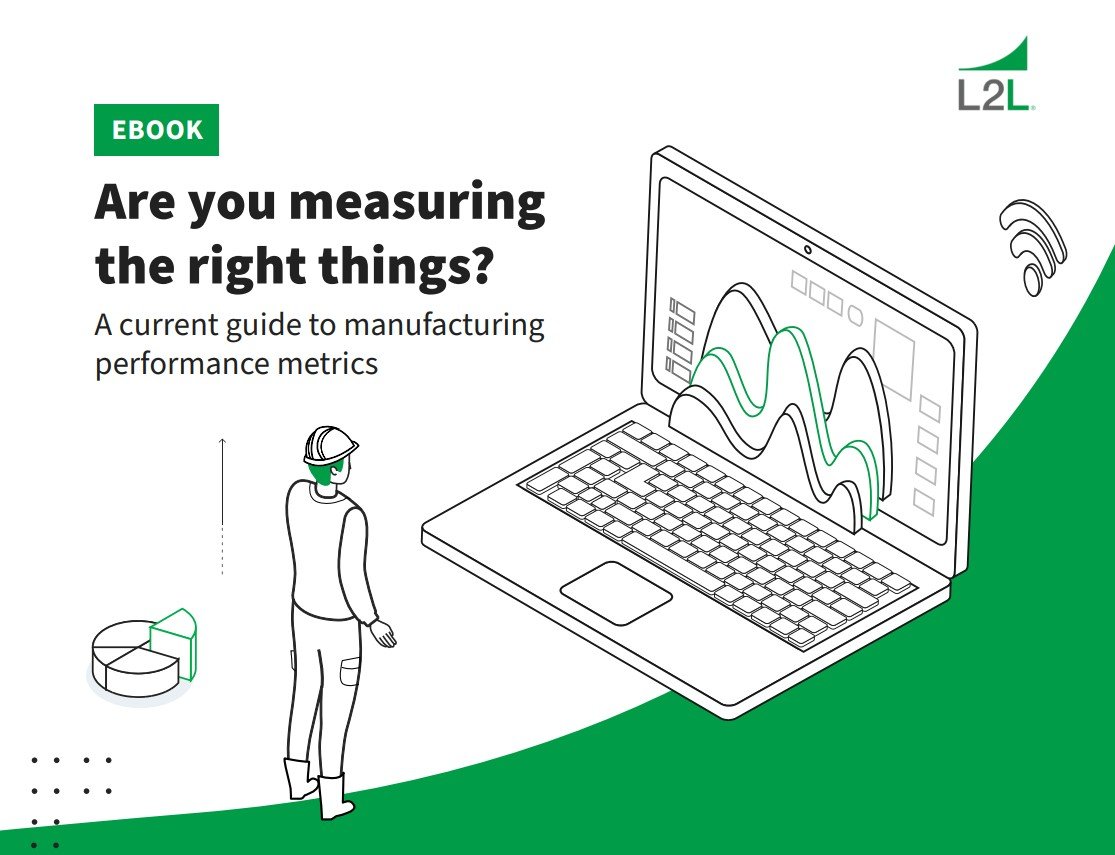 L2L

EBOOK

Are you measuring the right things?

A current guide to manufacturing performance metrics